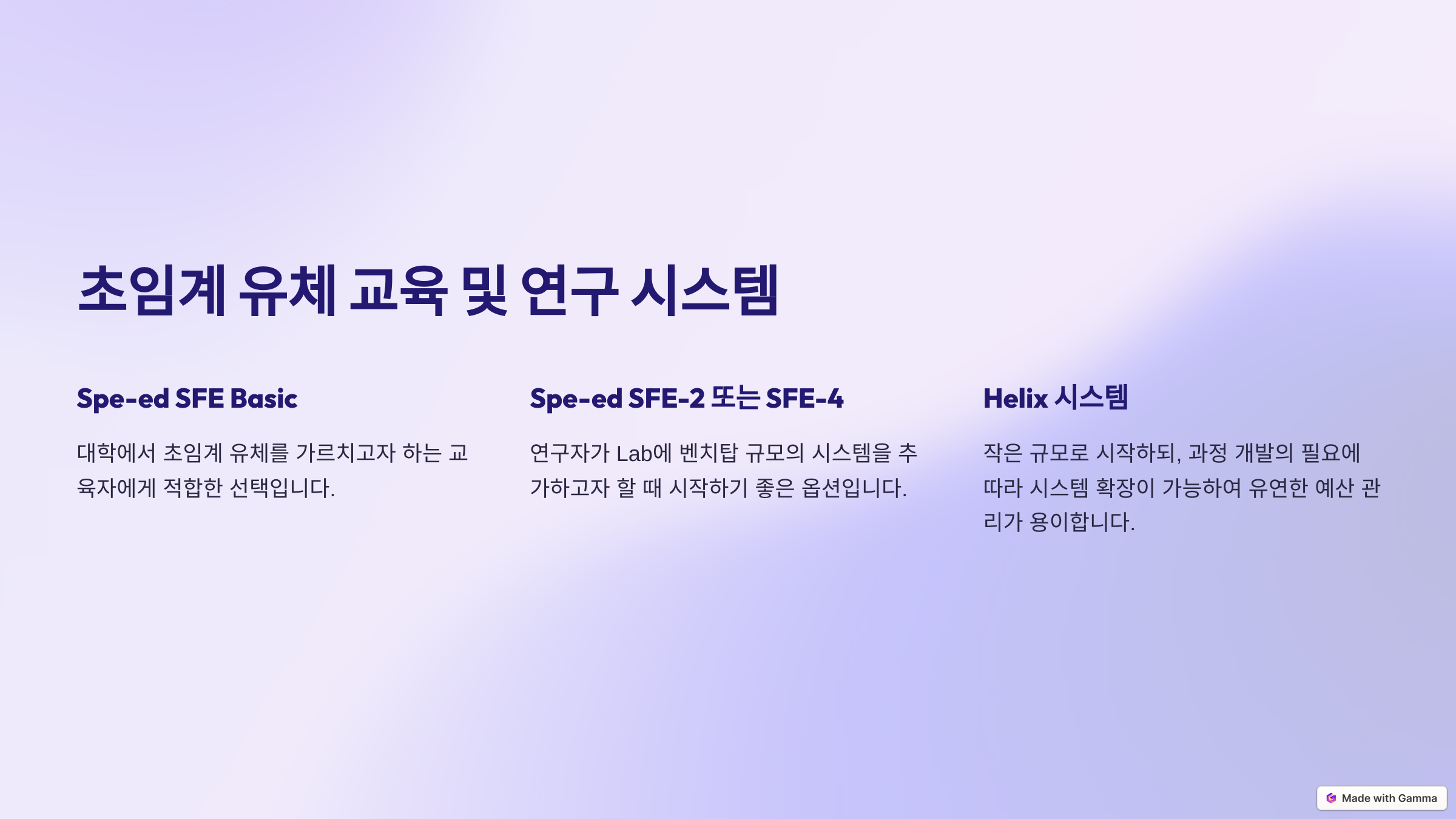 초임계 유체 교육 및 연구 시스템

Spe-ed SFE Basic

대학에서 초임계 유체를 가르치고자 하는 교육자에게 적합한 선택입니다.

Spe-ed SFE-2 또는 SFE-4

연구자가 Lab에 벤치탑 규모의 시스템을 추가하고자 할 때 시작하기 좋은 옵션입니다.

Helix 시스템

작은 규모로 시작하되, 과정 개발의 필요에 따라 시스템 확장이 가능하여 유연한 예산 관리가 용이합니다.

Made with Gamma